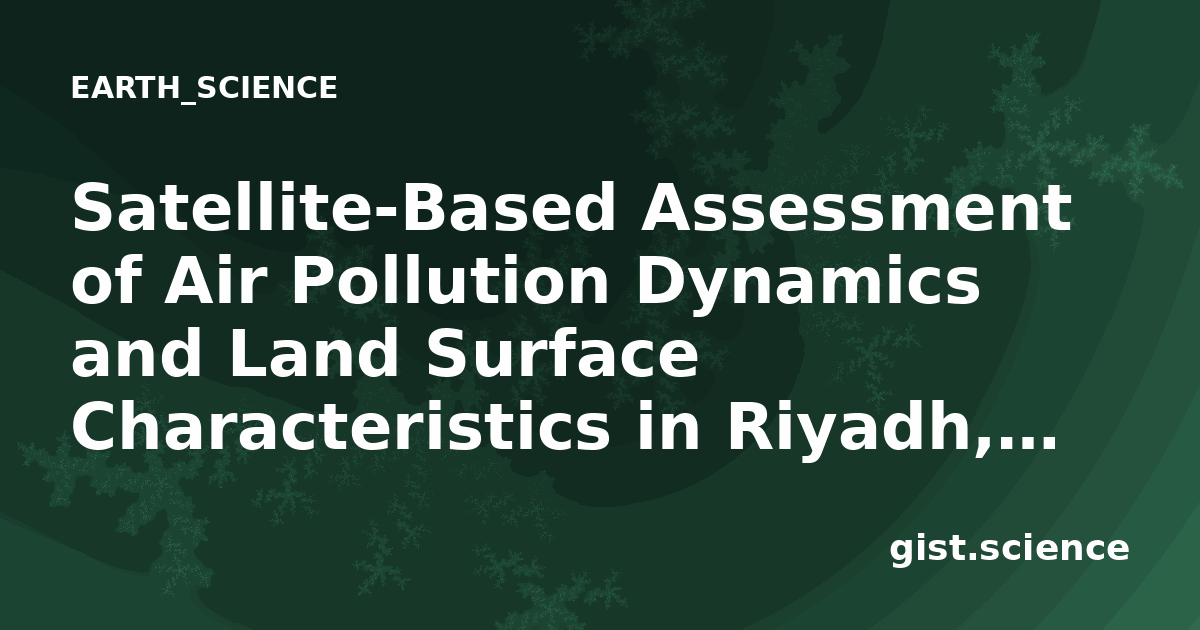 EARTH_SCIENCE

Satellite-Based Assessment of Air Pollution Dynamics and Land Surface Characteristics in Riyadh,...

gist.science